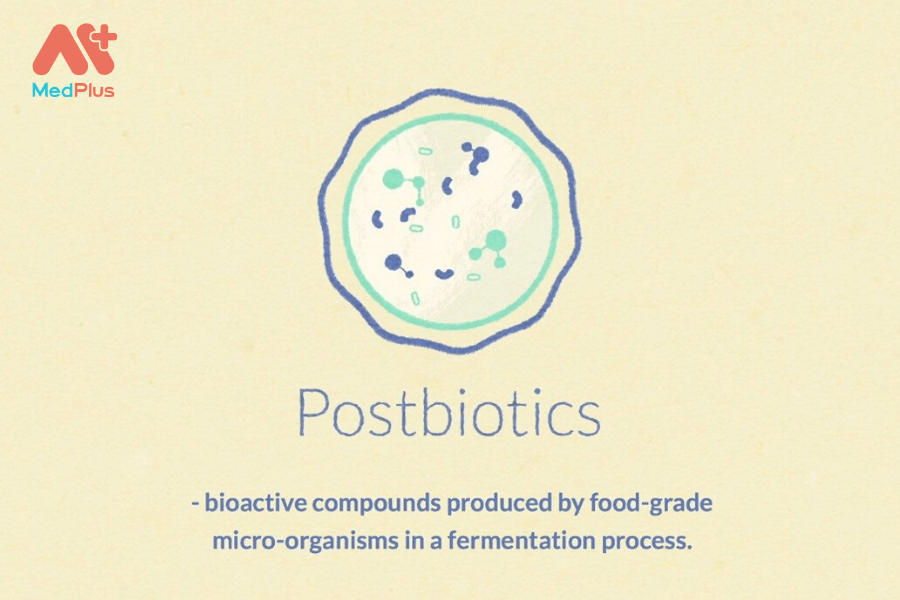 MedPlus

Postbiotics

- bioactive compounds produced by food-grade micro-organisms in a fermentation process.